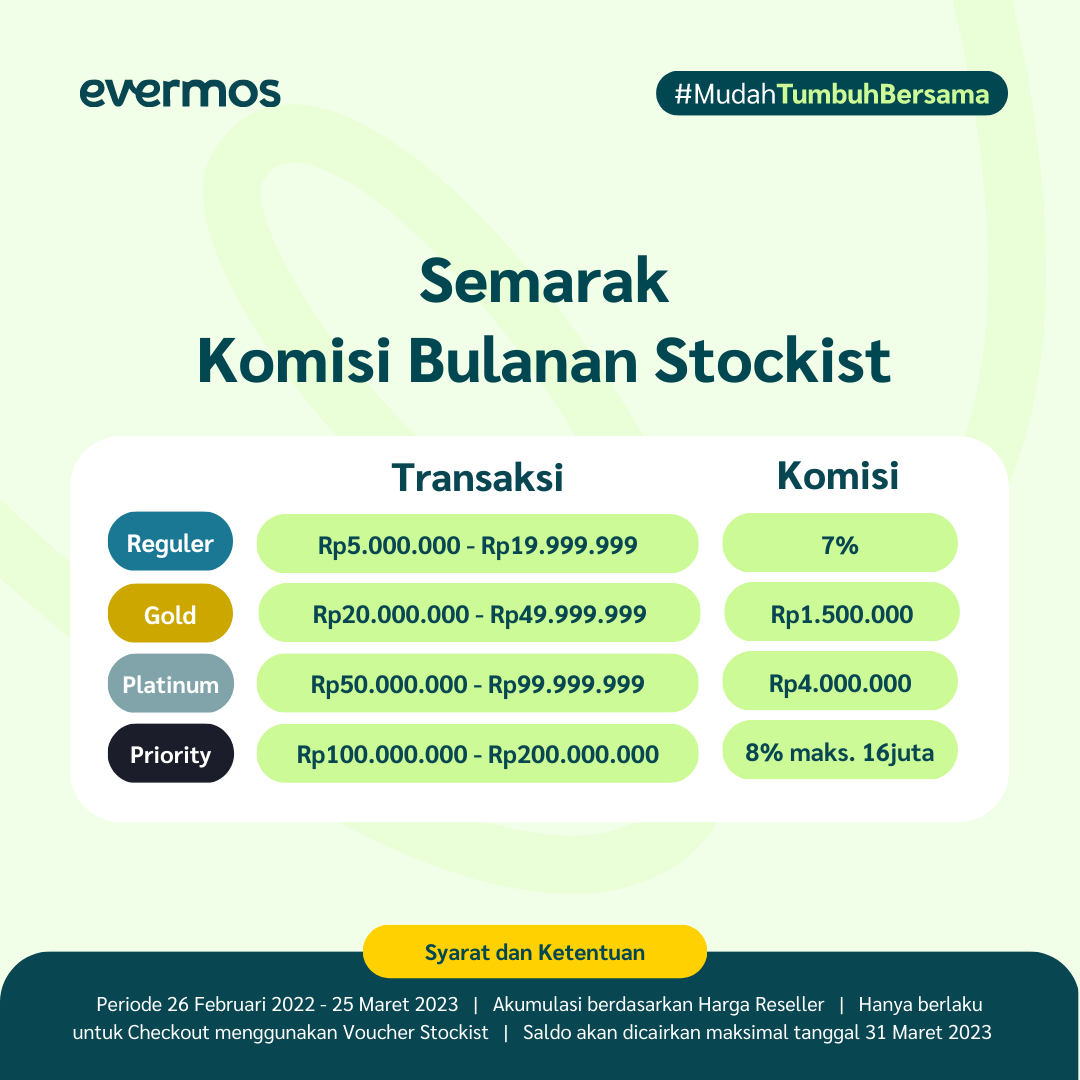 evermos

#MudahTumbuhBersama

Semarak
Komisi Bulanan Stockist

| | Transaksi | Komisi |
|---|---|---|
| Reguler | Rp5.000.000 - Rp19.999.999 | 7% |
| Gold | Rp20.000.000 - Rp49.999.999 | Rp1.500.000 |
| Platinum | Rp50.000.000 - Rp99.999.999 | Rp4.000.000 |
| Priority | Rp100.000.000 - Rp200.000.000 | 8% maks. 16juta |

Syarat dan Ketentuan

Periode 26 Februari 2022 - 25 Maret 2023 | Akumulasi berdasarkan Harga Reseller | Hanya berlaku untuk Checkout menggunakan Voucher Stockist | Saldo akan dicairkan maksimal tanggal 31 Maret 2023